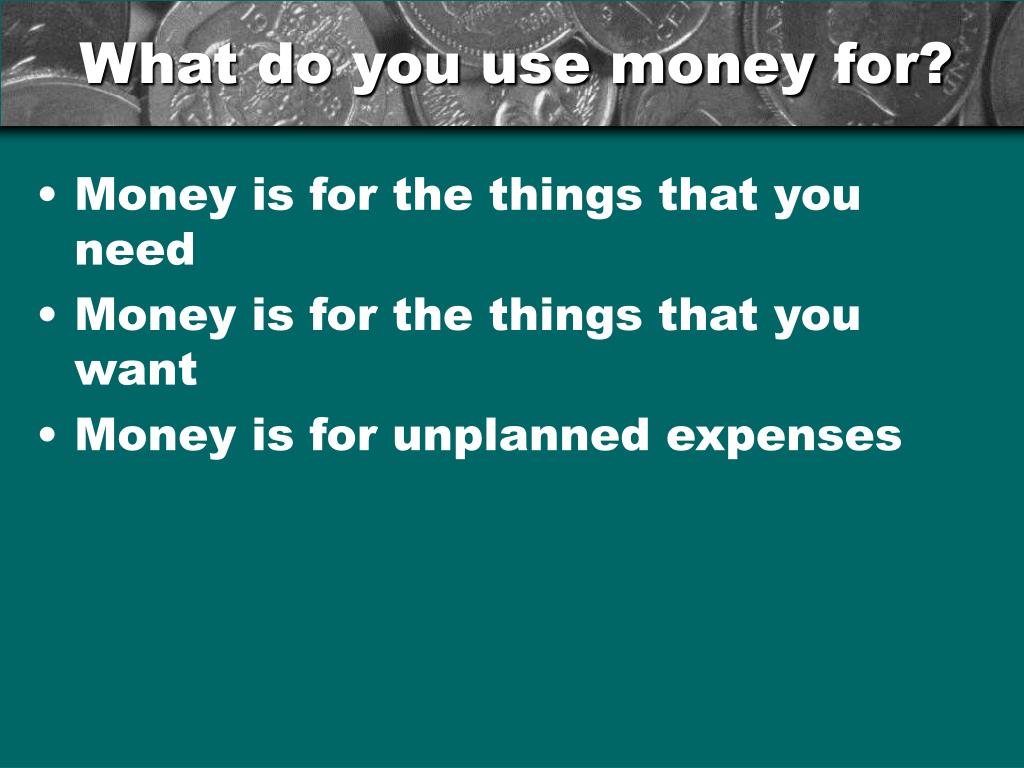 What do you use money for?

• Money is for the things that you need
• Money is for the things that you want
• Money is for unplanned expenses